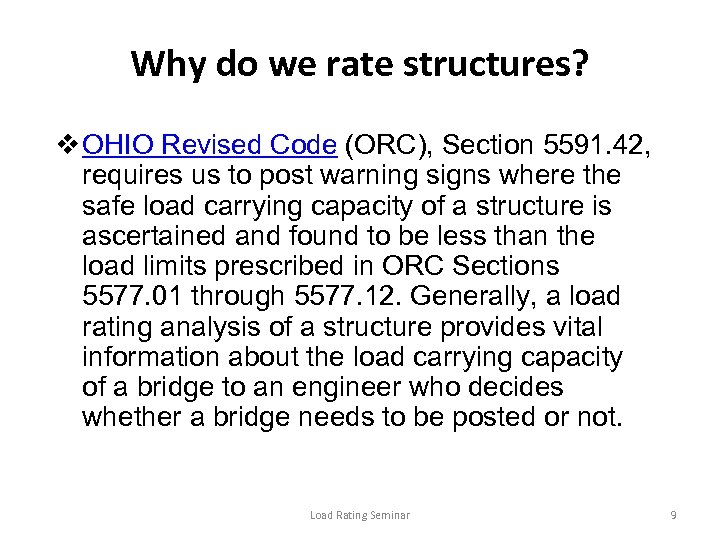 Why do we rate structures?

❖ OHIO Revised Code (ORC), Section 5591.42, requires us to post warning signs where the safe load carrying capacity of a structure is ascertained and found to be less than the load limits prescribed in ORC Sections 5577.01 through 5577.12. Generally, a load rating analysis of a structure provides vital information about the load carrying capacity of a bridge to an engineer who decides whether a bridge needs to be posted or not.

Load Rating Seminar

9